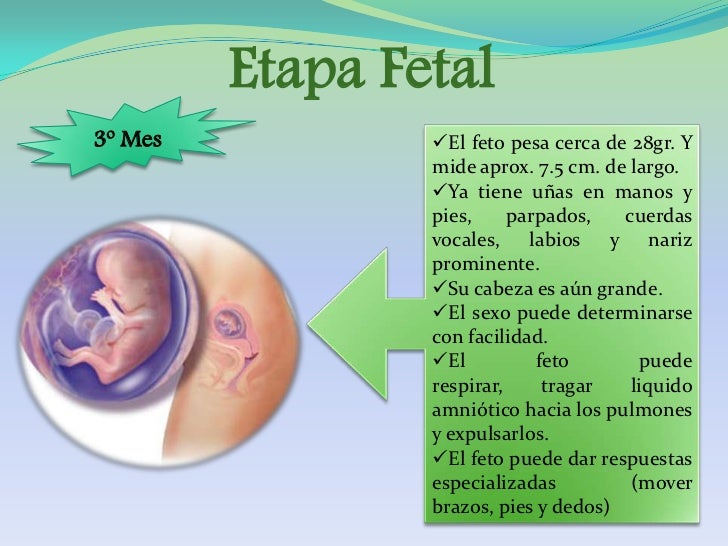 Etapa Fetal

3º Mes

✓El feto pesa cerca de 28gr. Y mide aprox. 7.5 cm. de largo.
✓Ya tiene uñas en manos y pies, parpados, cuerdas vocales, labios y nariz prominente.
✓Su cabeza es aún grande.
✓El sexo puede determinarse con facilidad.
✓El feto puede respirar, tragar liquido amniótico hacia los pulmones y expulsarlos.
✓El feto puede dar respuestas especializadas (mover brazos, pies y dedos)